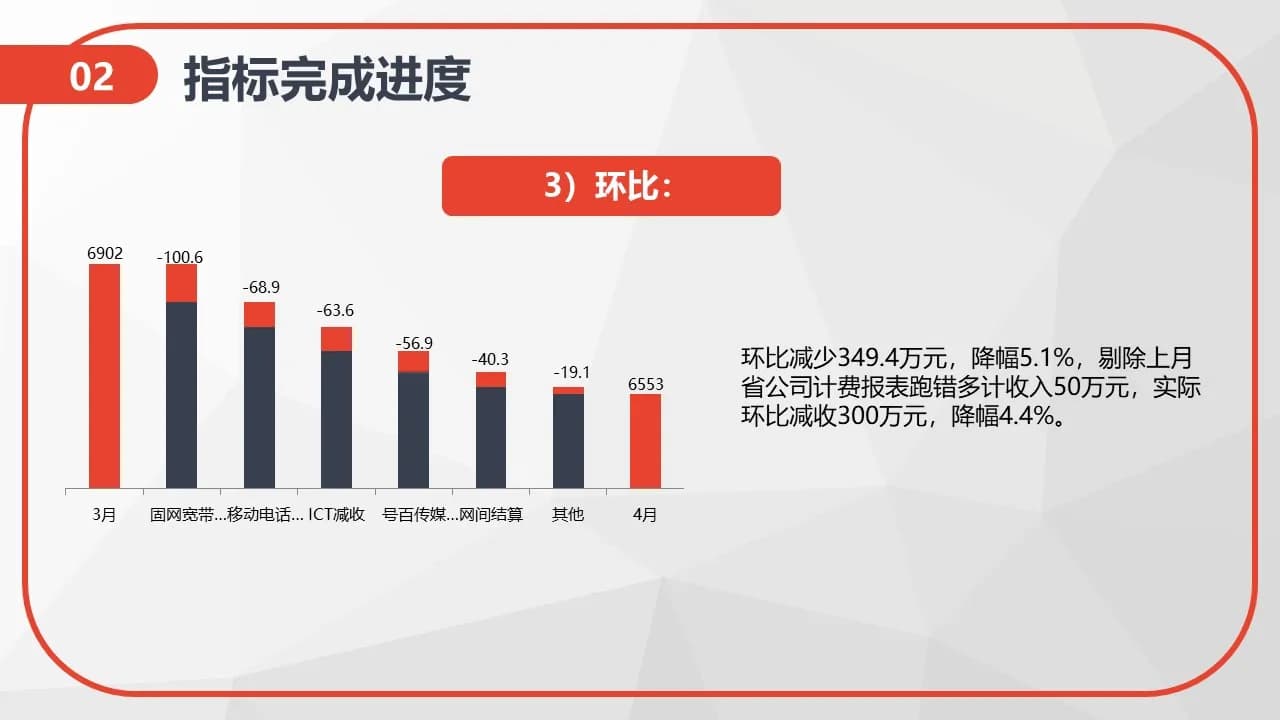 02 指标完成进度

3）环比：

6902
-100.6
-68.9
-63.6
-56.9
-40.3
-19.1
6553

3月 固网宽带... 移动电话... ICT减收 号百传媒... 网间结算 其他 4月

环比减少349.4万元，降幅5.1%，剔除上月省公司计费报表跑错多计收入50万元，实际环比减收300万元，降幅4.4%。